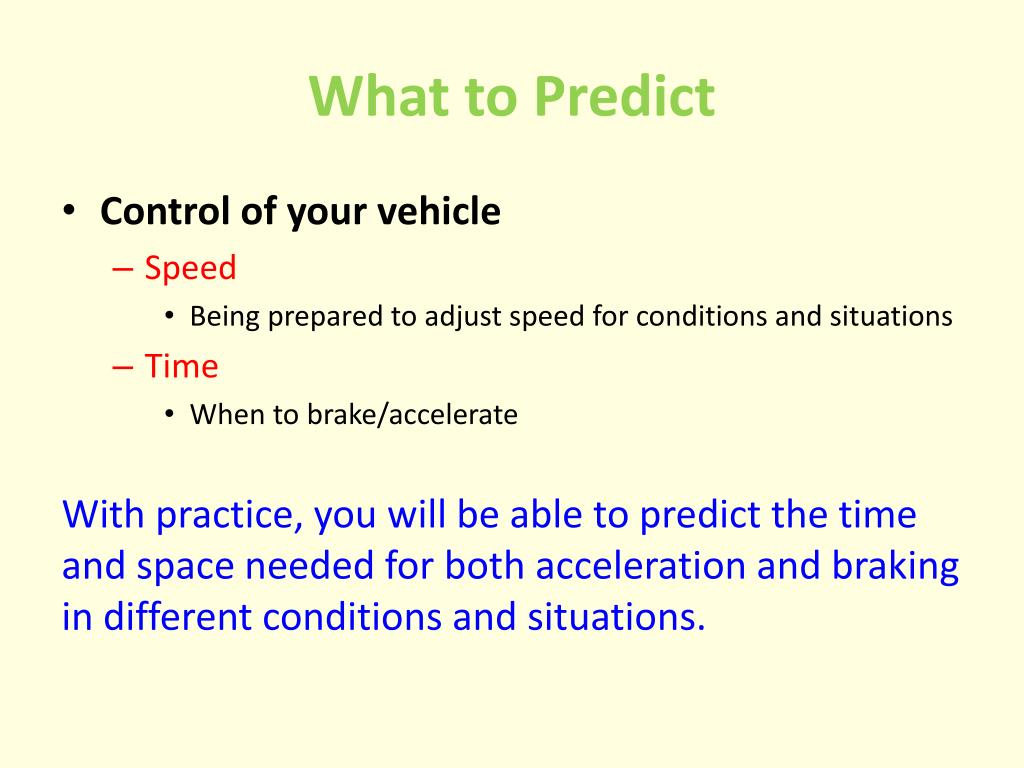 What to Predict

• Control of your vehicle
– Speed
• Being prepared to adjust speed for conditions and situations
– Time
• When to brake/accelerate

With practice, you will be able to predict the time and space needed for both acceleration and braking in different conditions and situations.